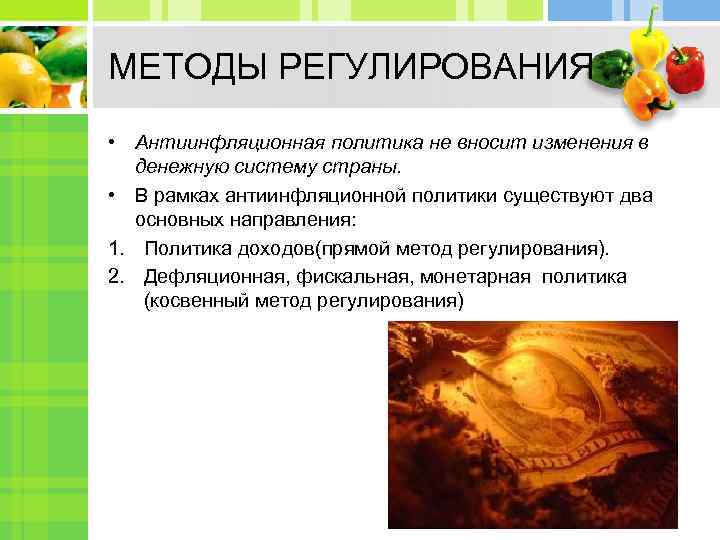 МЕТОДЫ РЕГУЛИРОВАНИЯ

• Антиинфляционная политика не вносит изменения в денежную систему страны.
• В рамках антиинфляционной политики существуют два основных направления:
1. Политика доходов(прямой метод регулирования).
2. Дефляционная, фискальная, монетарная политика (косвенный метод регулирования)